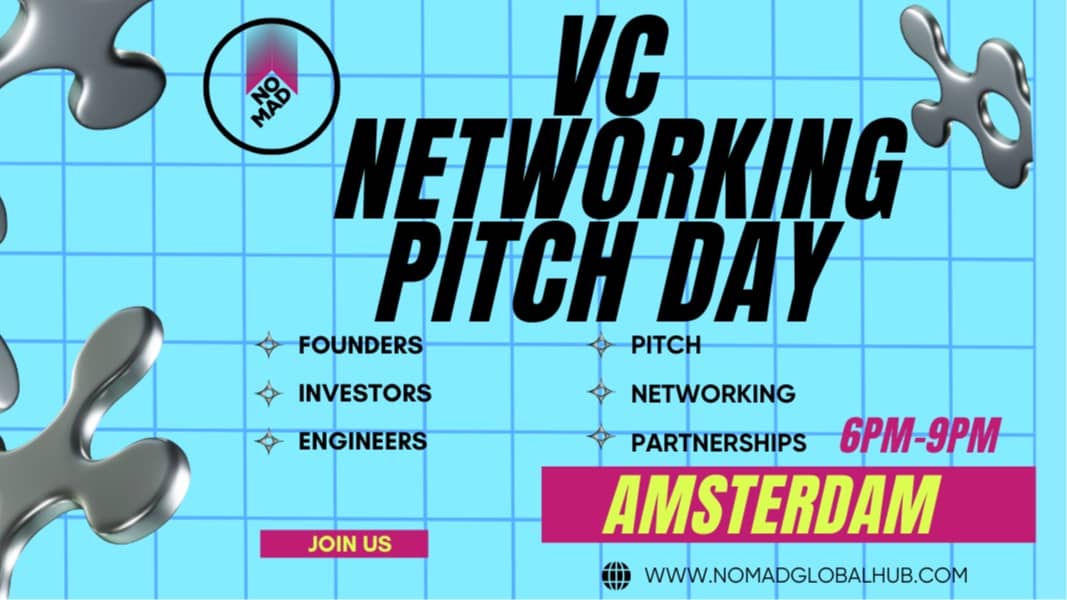 NO MAD

VC NETWORKING PITCH DAY

FOUNDERS
INVESTORS
ENGINEERS

PITCH
NETWORKING
PARTNERSHIPS

6PM-9PM

AMSTERDAM

JOIN US

WWW.NOMADGLOBALHUB.COM